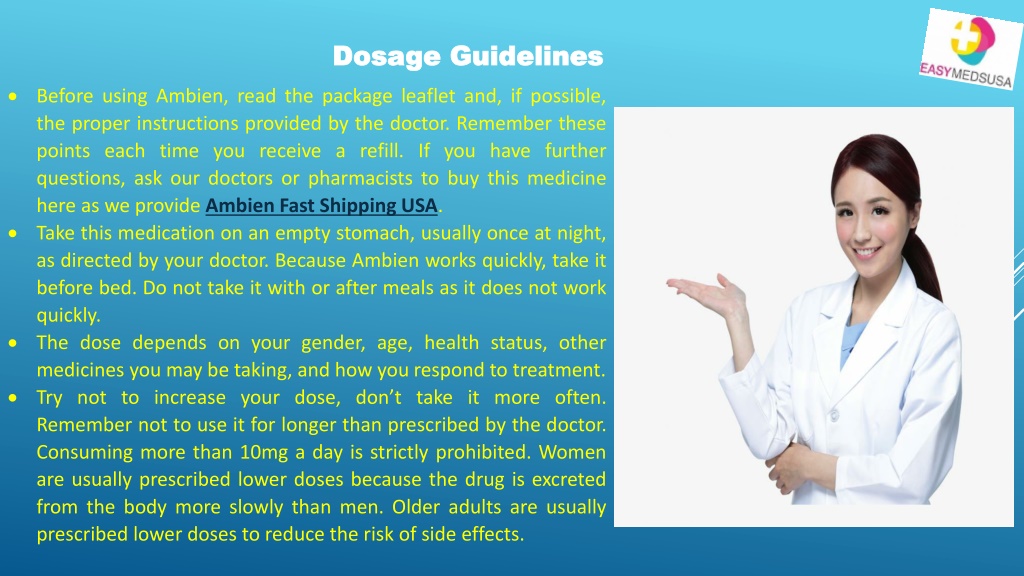 Dosage Guidelines

EASYMEDSUSA

- Before using Ambien, read the package leaflet and, if possible, the proper instructions provided by the doctor. Remember these points each time you receive a refill. If you have further questions, ask our doctors or pharmacists to buy this medicine here as we provide Ambien Fast Shipping USA.
- Take this medication on an empty stomach, usually once at night, as directed by your doctor. Because Ambien works quickly, take it before bed. Do not take it with or after meals as it does not work quickly.
- The dose depends on your gender, age, health status, other medicines you may be taking, and how you respond to treatment.
- Try not to increase your dose, don't take it more often. Remember not to use it for longer than prescribed by the doctor. Consuming more than 10mg a day is strictly prohibited. Women are usually prescribed lower doses because the drug is excreted from the body more slowly than men. Older adults are usually prescribed lower doses to reduce the risk of side effects.